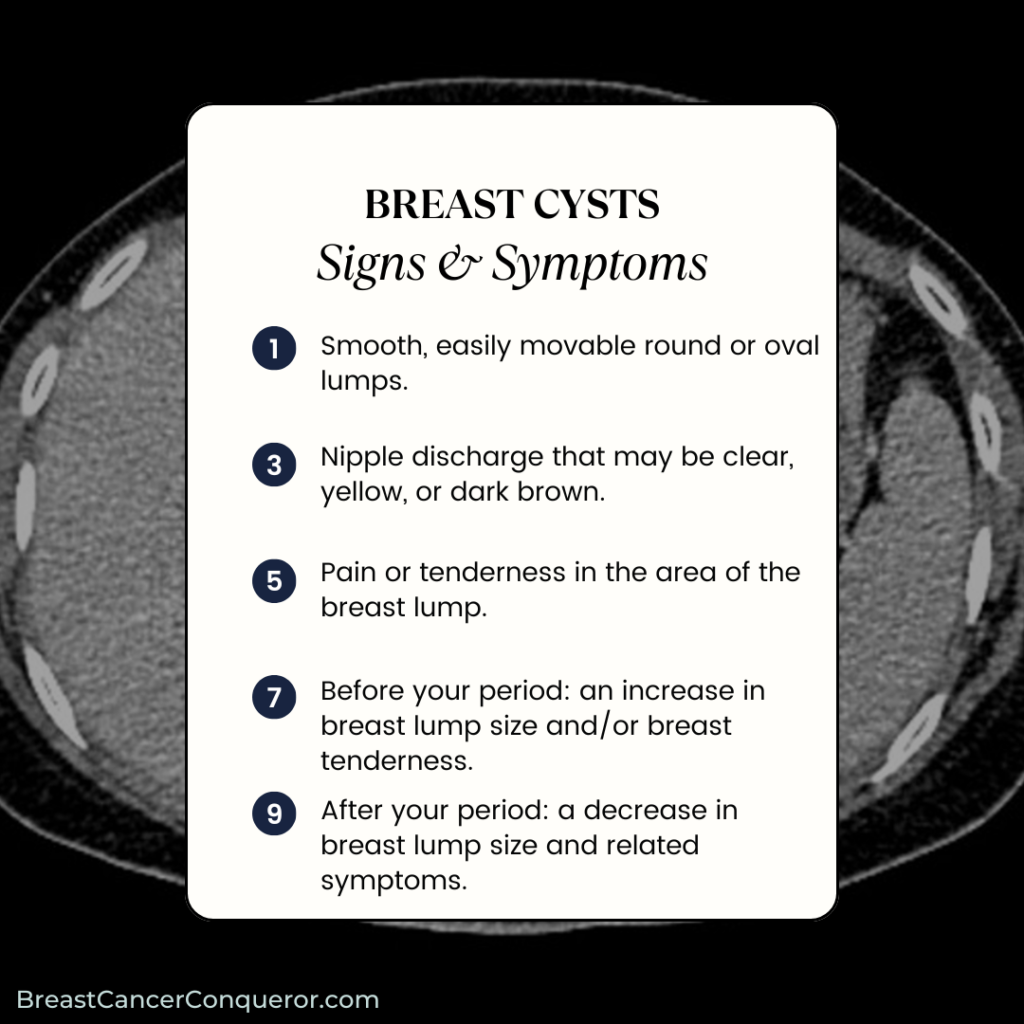 BREAST CYSTS
Signs & Symptoms

1 Smooth, easily movable round or oval lumps.

3 Nipple discharge that may be clear, yellow, or dark brown.

5 Pain or tenderness in the area of the breast lump.

7 Before your period: an increase in breast lump size and/or breast tenderness.

9 After your period: a decrease in breast lump size and related symptoms.

BreastCancerConqueror.com